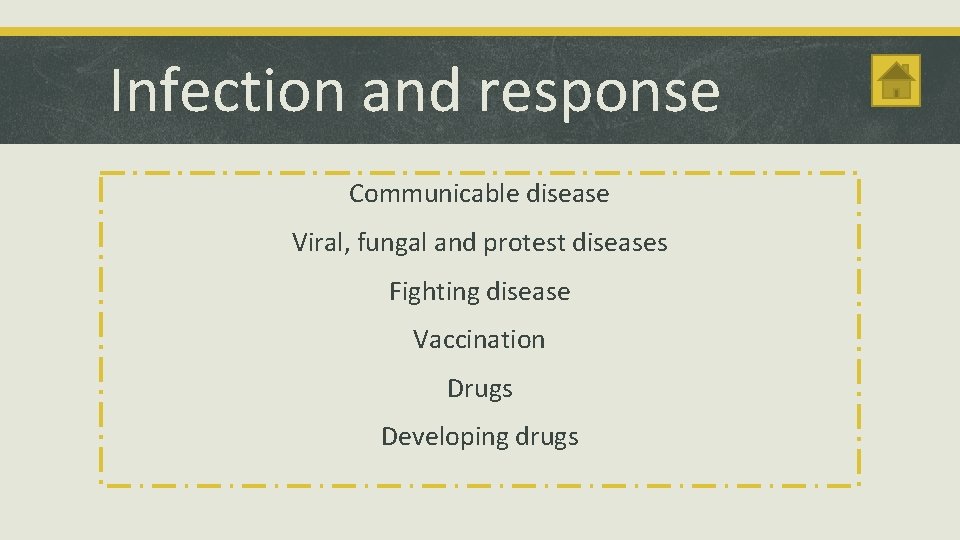 Infection and response

Communicable disease

Viral, fungal and protest diseases

Fighting disease

Vaccination

Drugs

Developing drugs